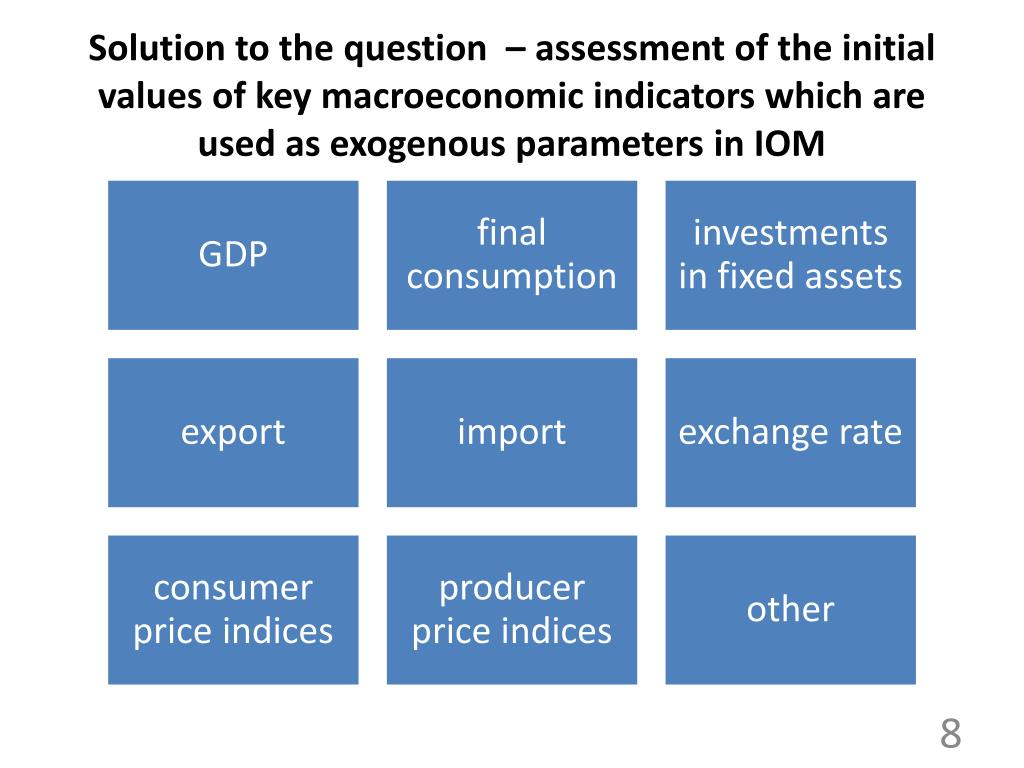 Solution to the question – assessment of the initial values of key macroeconomic indicators which are used as exogenous parameters in IOM

GDP

final consumption

investments in fixed assets

export

import

exchange rate

consumer price indices

producer price indices

other

8